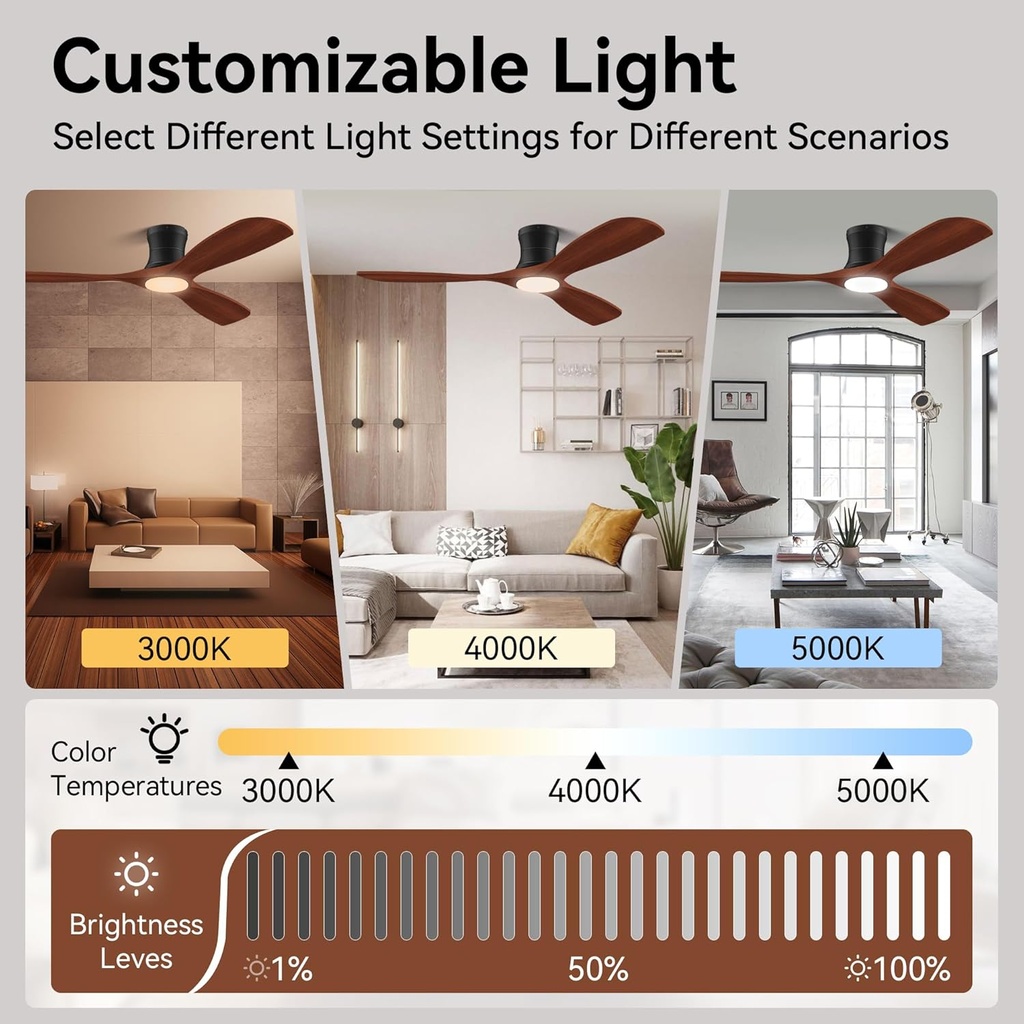 Customizable Light
Select Different Light Settings for Different Scenarios

3000K
4000K
5000K

Color Temperatures
3000K
4000K
5000K

Brightness Leves
1%
50%
100%